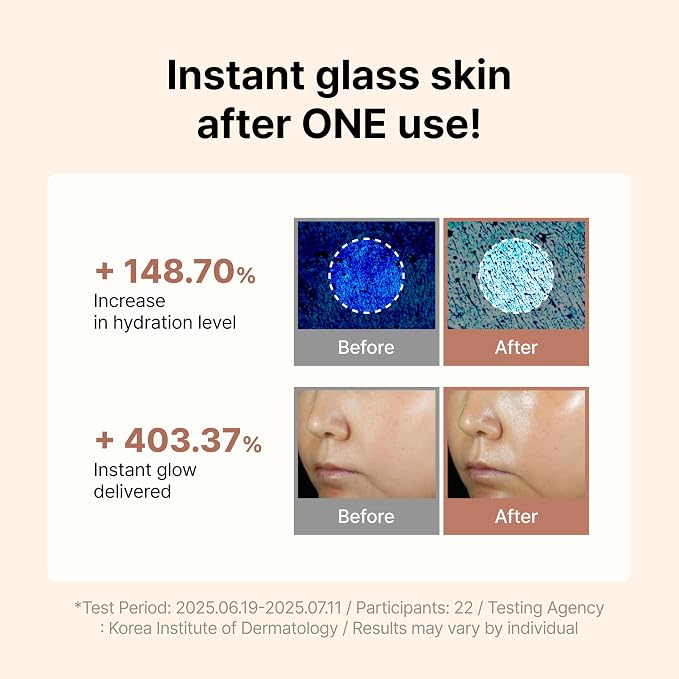 Instant glass skin after ONE use!

+ 148.70%
Increase in hydration level

Before
After

+ 403.37%
Instant glow delivered

Before
After

*Test Period: 2025.06.19-2025.07.11 / Participants: 22 / Testing Agency : Korea Institute of Dermatology / Results may vary by individual